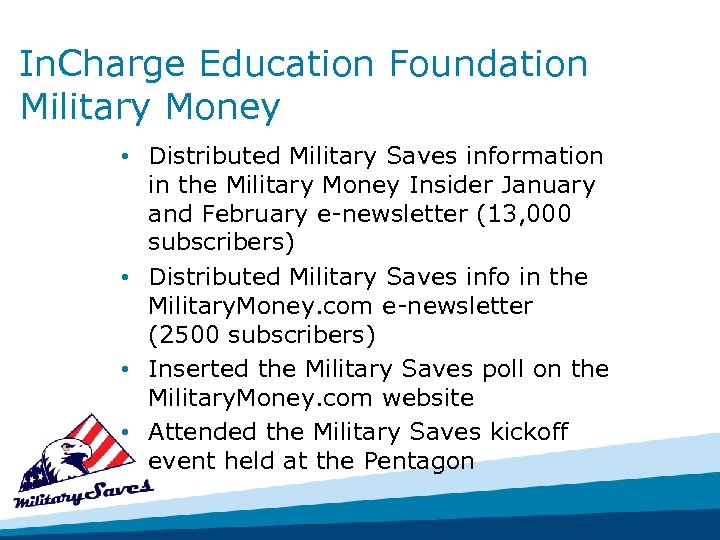 InCharge Education Foundation
Military Money

• Distributed Military Saves information in the Military Money Insider January and February e-newsletter (13,000 subscribers)

• Distributed Military Saves info in the MilitaryMoney.com e-newsletter (2500 subscribers)

• Inserted the Military Saves poll on the MilitaryMoney.com website

• Attended the Military Saves kickoff event held at the Pentagon

Military Saves